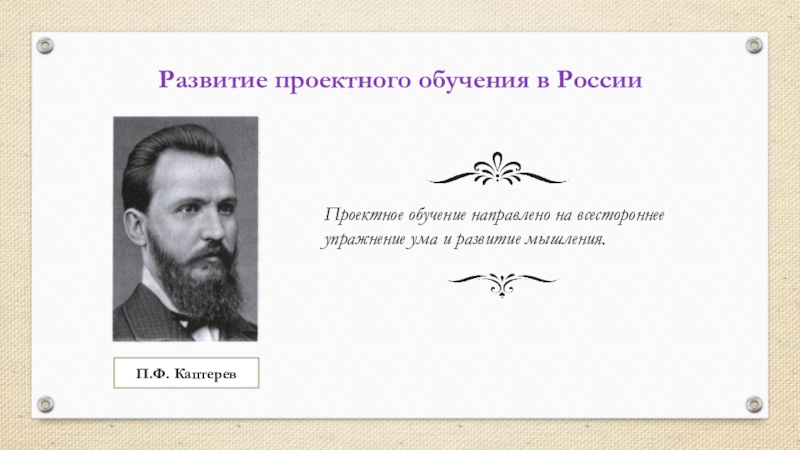 Развитие проектного обучения в России

Проектное обучение направлено на всестороннее упражнение ума и развитие мышления.

П.Ф. Каптерев